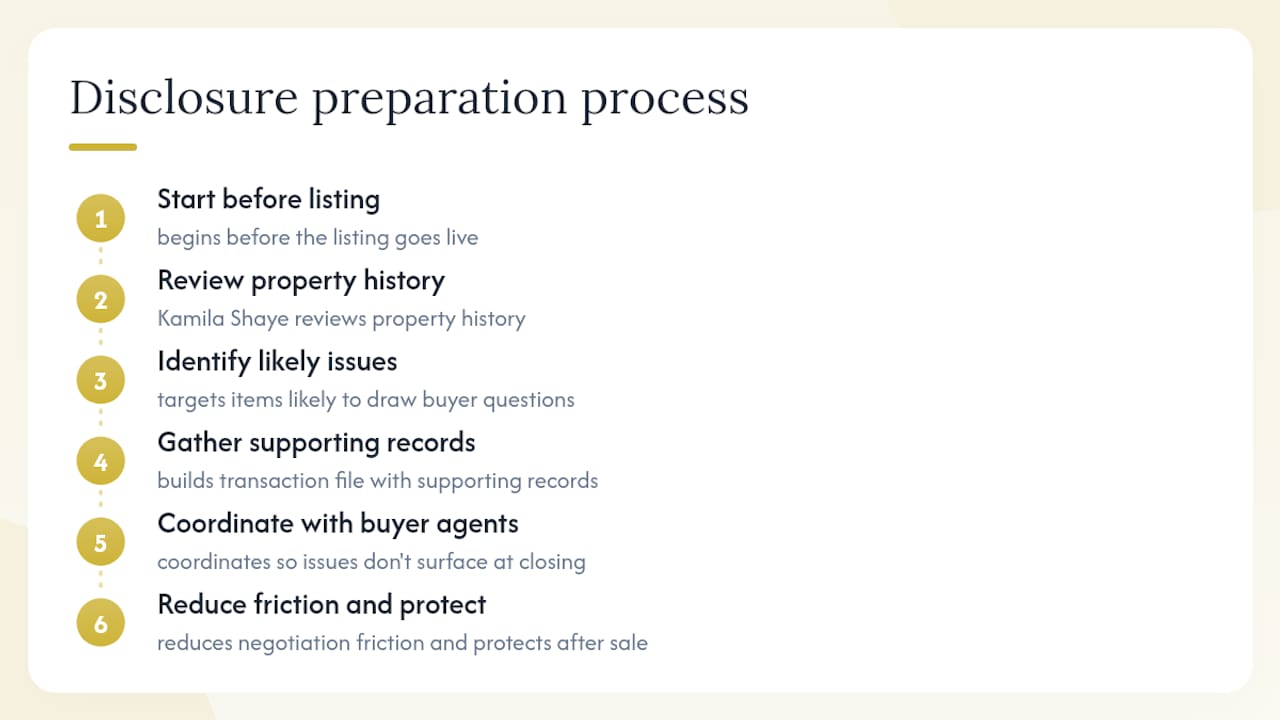 Disclosure preparation process

1
Start before listing
begins before the listing goes live

2
Review property history
Kamila Shaye reviews property history

3
Identify likely issues
targets items likely to draw buyer questions

4
Gather supporting records
builds transaction file with supporting records

5
Coordinate with buyer agents
coordinates so issues don't surface at closing

6
Reduce friction and protect
reduces negotiation friction and protects after sale